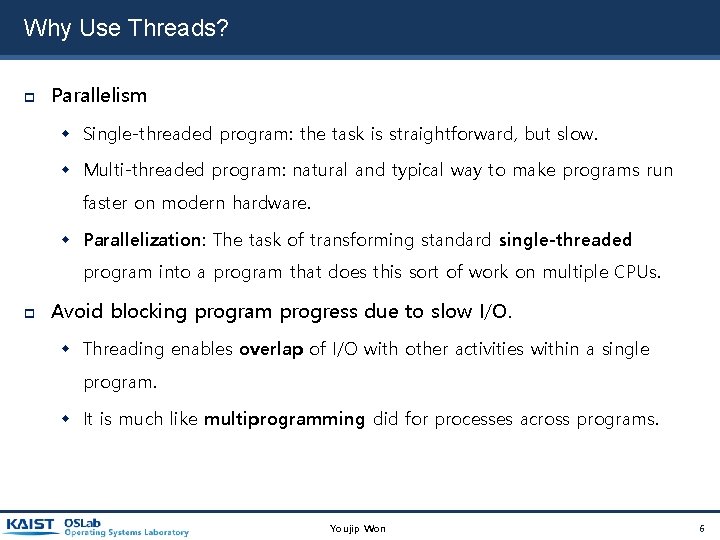 Why Use Threads?

Parallelism

Single-threaded program: the task is straightforward, but slow.

Multi-threaded program: natural and typical way to make programs run faster on modern hardware.

Parallelization: The task of transforming standard single-threaded program into a program that does this sort of work on multiple CPUs.

Avoid blocking program progress due to slow I/O.

Threading enables overlap of I/O with other activities within a single program.

It is much like multiprogramming did for processes across programs.

KAIST OSLab Operating Systems Laboratory

Youjip Won

6